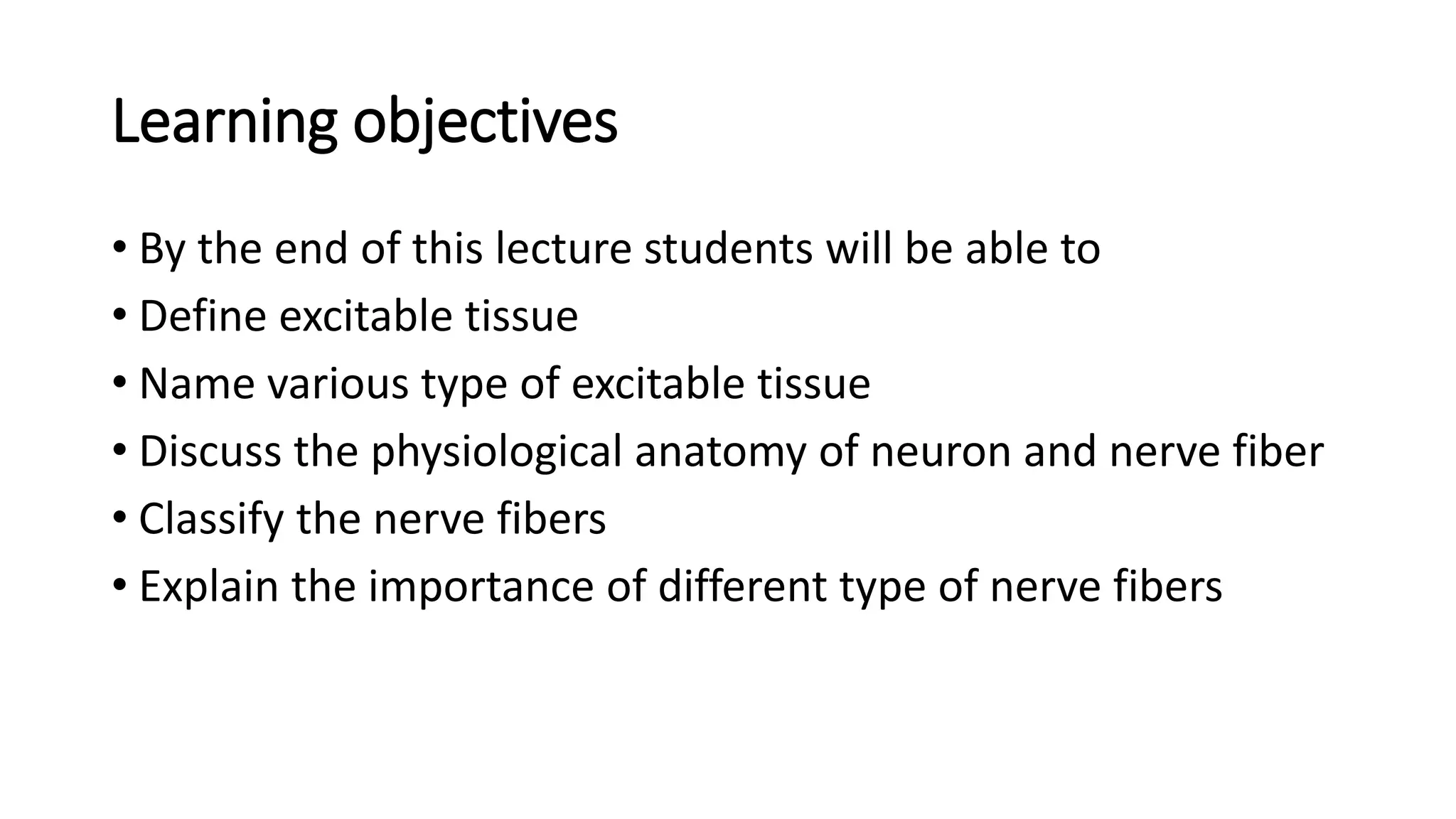 Learning objectives

• By the end of this lecture students will be able to
• Define excitable tissue
• Name various type of excitable tissue
• Discuss the physiological anatomy of neuron and nerve fiber
• Classify the nerve fibers
• Explain the importance of different type of nerve fibers